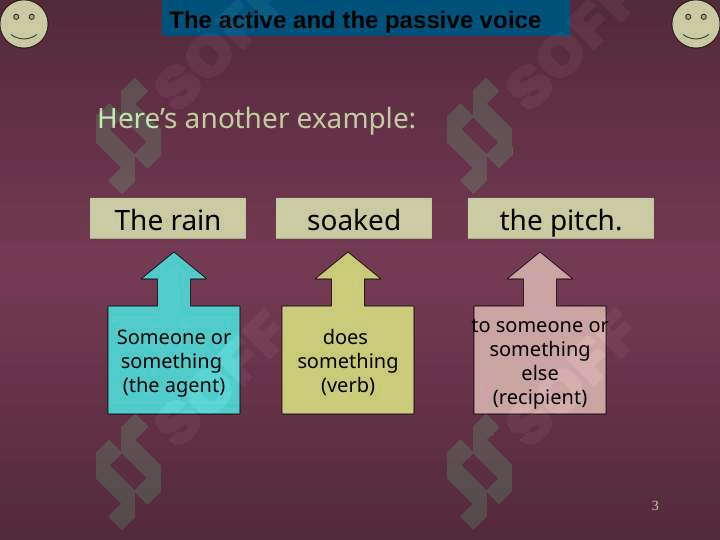 The active and the passive voice

Here's another example:

The rain

soaked

the pitch.

Someone or something (the agent)

does something (verb)

to someone or something else (recipient)

3